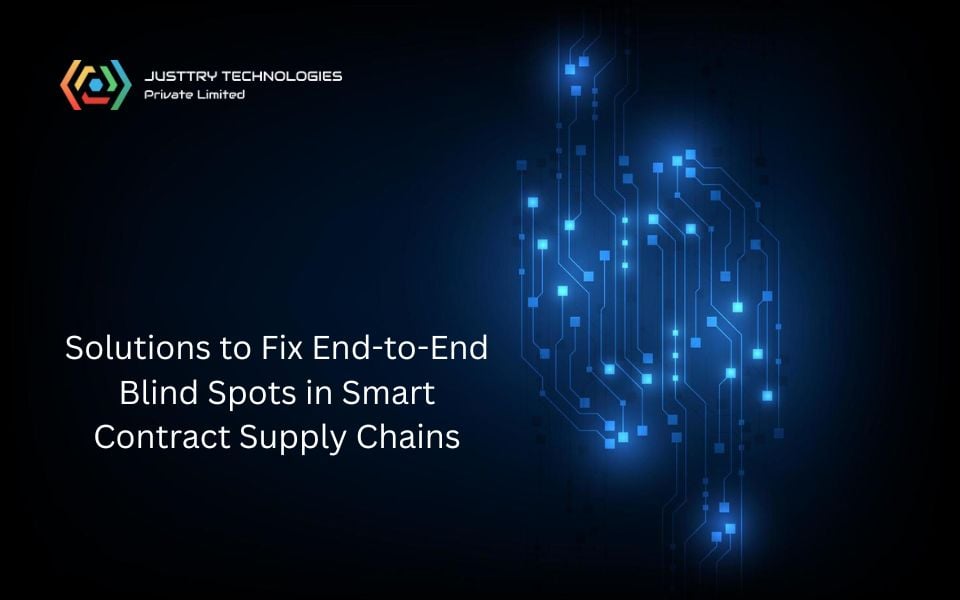 JUSTTRY TECHNOLOGIES
Private Limited

Solutions to Fix End-to-End Blind Spots in Smart Contract Supply Chains